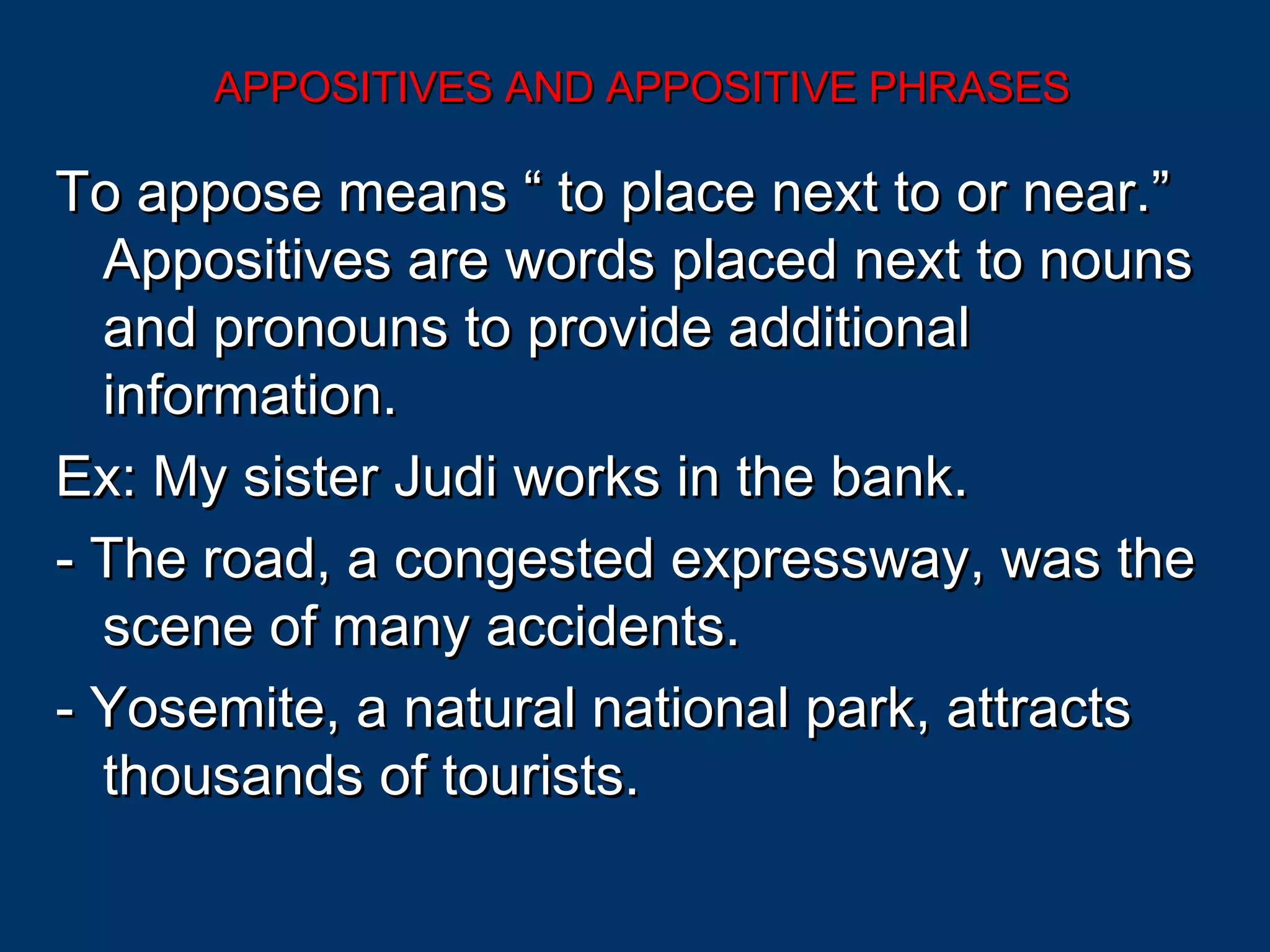 APPOSITIVES AND APPOSITIVE PHRASES

To appose means “ to place next to or near.” Appositives are words placed next to nouns and pronouns to provide additional information.

Ex: My sister Judi works in the bank.

- The road, a congested expressway, was the scene of many accidents.

- Yosemite, a natural national park, attracts thousands of tourists.